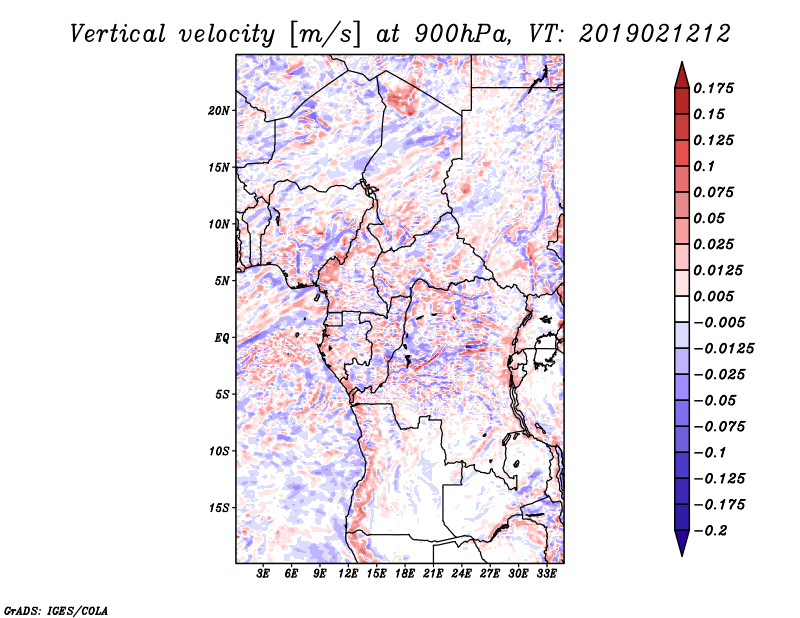 Vertical velocity [m/s] at 900hPa, VT: 2019021212

20N
15N
10N
5N
EQ
5S
10S
15S

3E 6E 9E 12E 15E 18E 21E 24E 27E 30E 33E

0.175
0.15
0.125
0.1
0.075
0.05
0.025
0.0125
0.005
−0.005
−0.0125
−0.025
−0.05
−0.075
−0.1
−0.125
−0.175
−0.2

GrADS: IGES/COLA